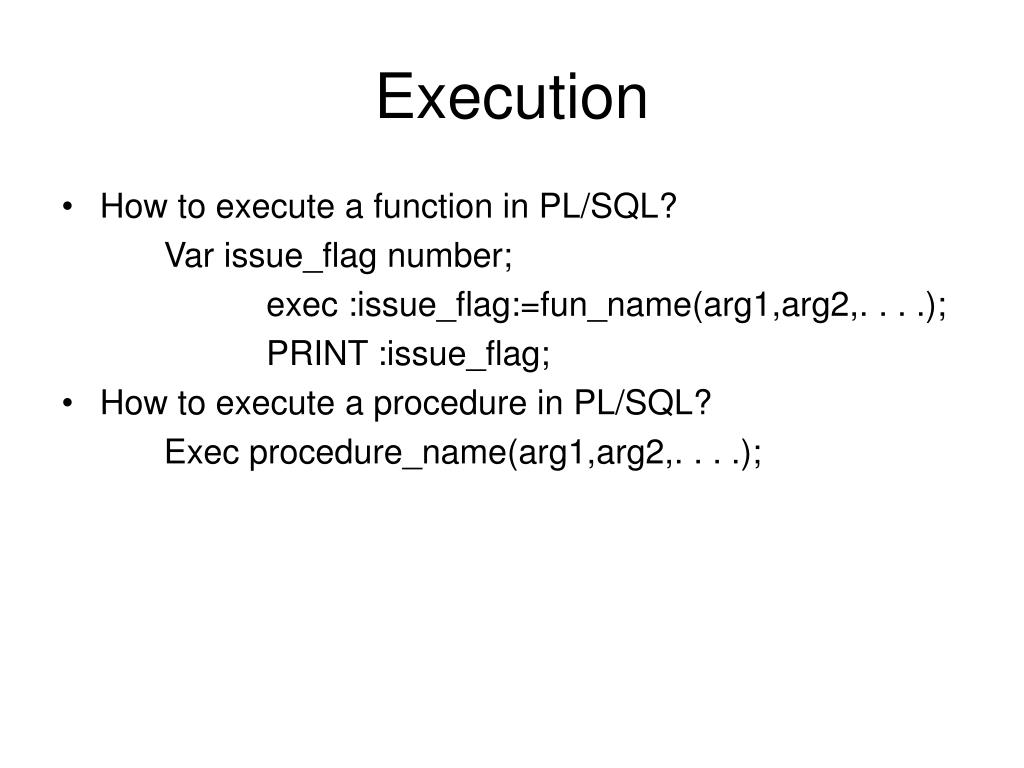 Execution

• How to execute a function in PL/SQL?

Var issue_flag number;

exec :issue_flag:=fun_name(arg1,arg2,. . . .);

PRINT :issue_flag;

• How to execute a procedure in PL/SQL?

Exec procedure_name(arg1,arg2,. . . .);